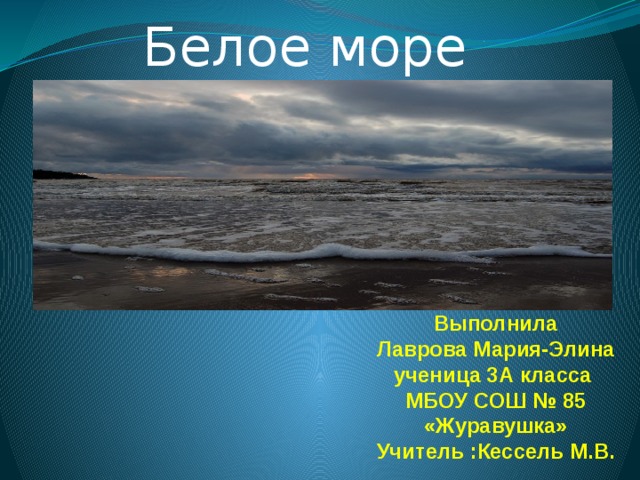 Белое море

Выполнила
Лаврова Мария-Элина
ученица 3А класса
МБОУ СОШ № 85
«Журавушка»
Учитель :Кессель М.В.